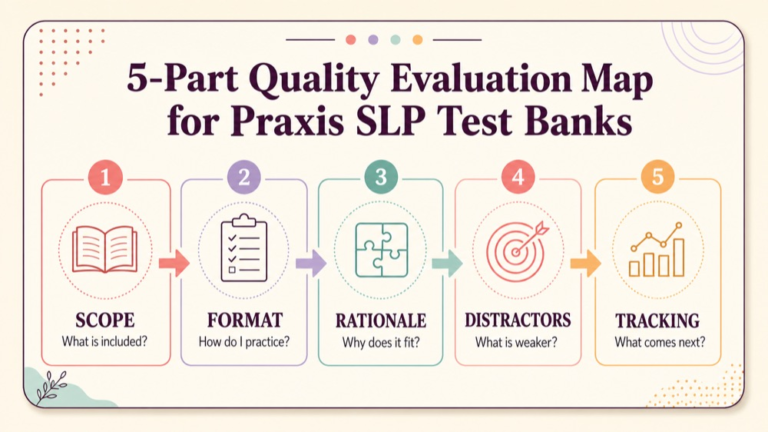 5-Part Quality Evaluation Map for Praxis SLP Test Banks

1
SCOPE
What is included?

2
FORMAT
How do I practice?

3
RATIONALE
Why does it fit?

4
DISTRACTORS
What is weaker?

5
TRACKING
What comes next?